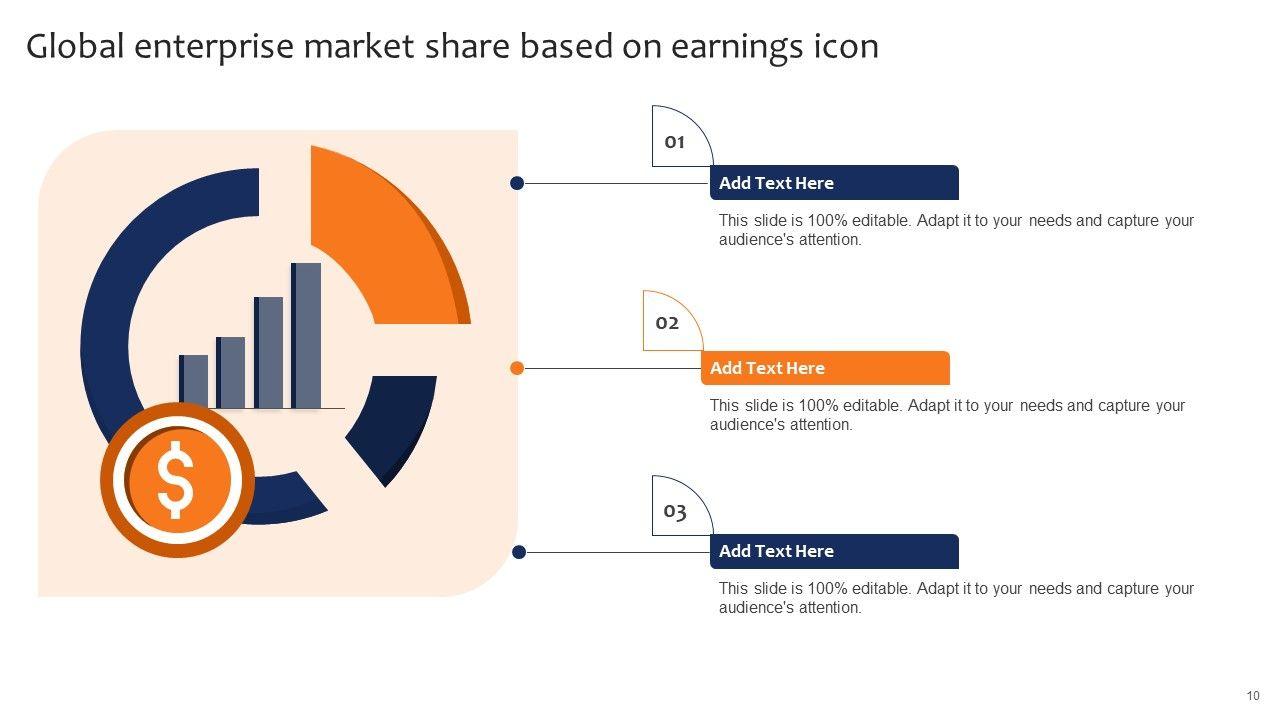 Global enterprise market share based on earnings icon

$

01

Add Text Here

This slide is 100% editable. Adapt it to your needs and capture your audience's attention.

02

Add Text Here

This slide is 100% editable. Adapt it to your needs and capture your audience's attention.

03

Add Text Here

This slide is 100% editable. Adapt it to your needs and capture your audience's attention.

10